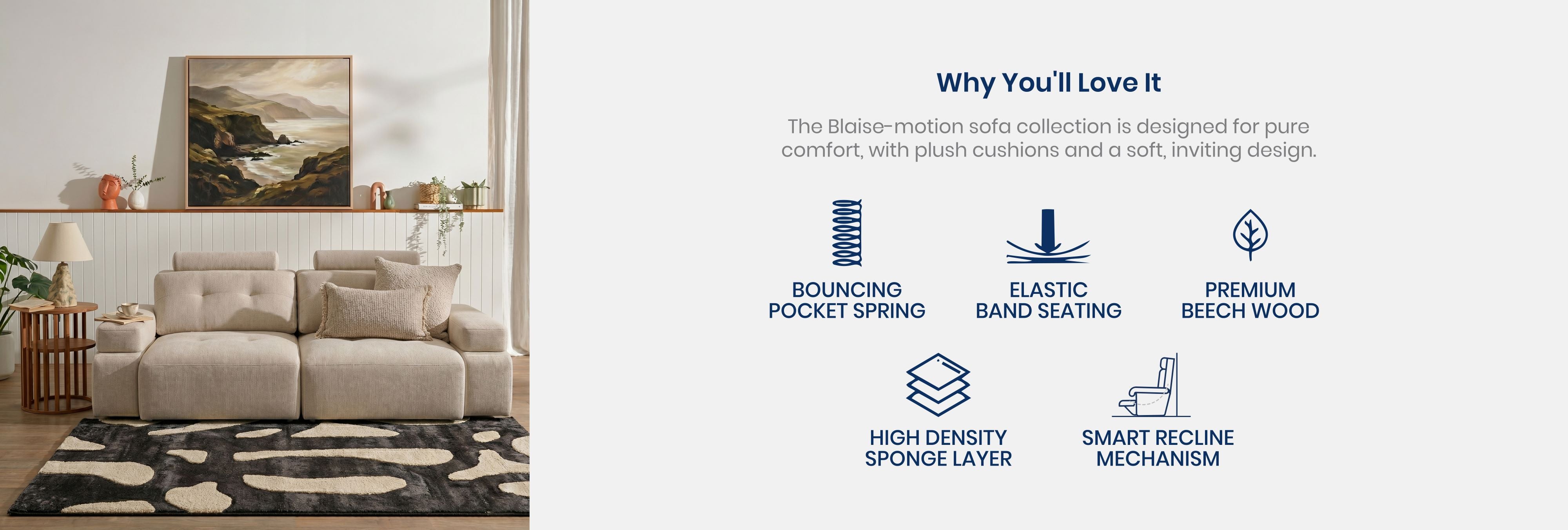 Why You'll Love It

The Blaise-motion sofa collection is designed for pure comfort, with plush cushions and a soft, inviting design.

BOUNCING POCKET SPRING

ELASTIC BAND SEATING

PREMIUM BEECH WOOD

HIGH DENSITY SPONGE LAYER

SMART RECLINE MECHANISM